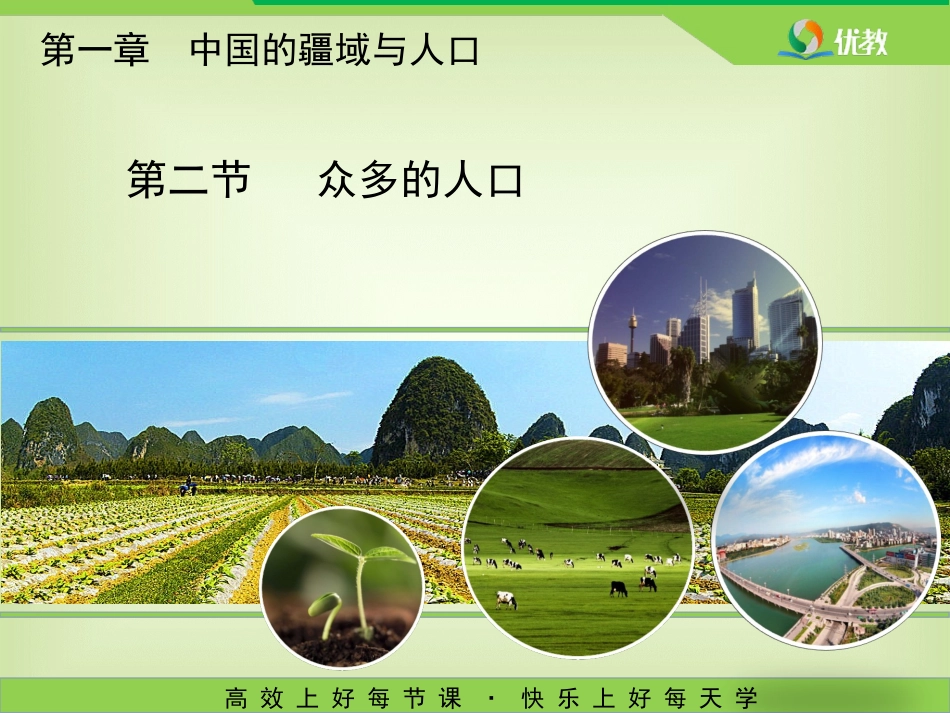 第一章　中国的疆域与人口

优教

第二节　众多的人口

高效上好每节课 · 快乐上好每天学